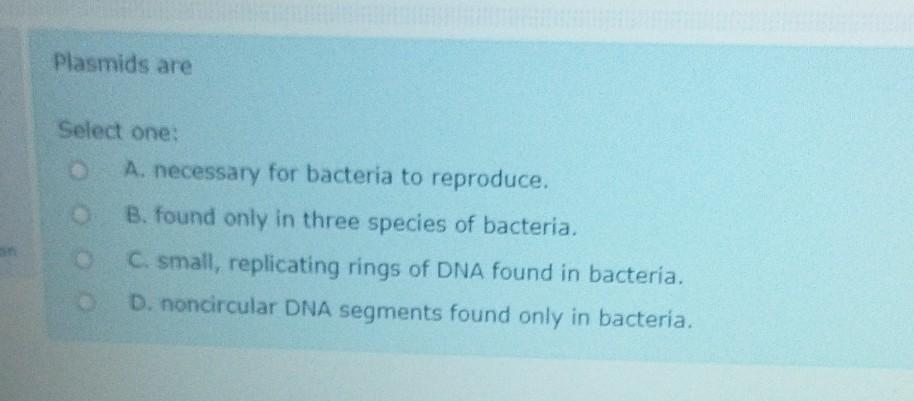 Plasmids are

Select one:

A. necessary for bacteria to reproduce.

B. found only in three species of bacteria.

C. small, replicating rings of DNA found in bacteria.

D. noncircular DNA segments found only in bacteria.